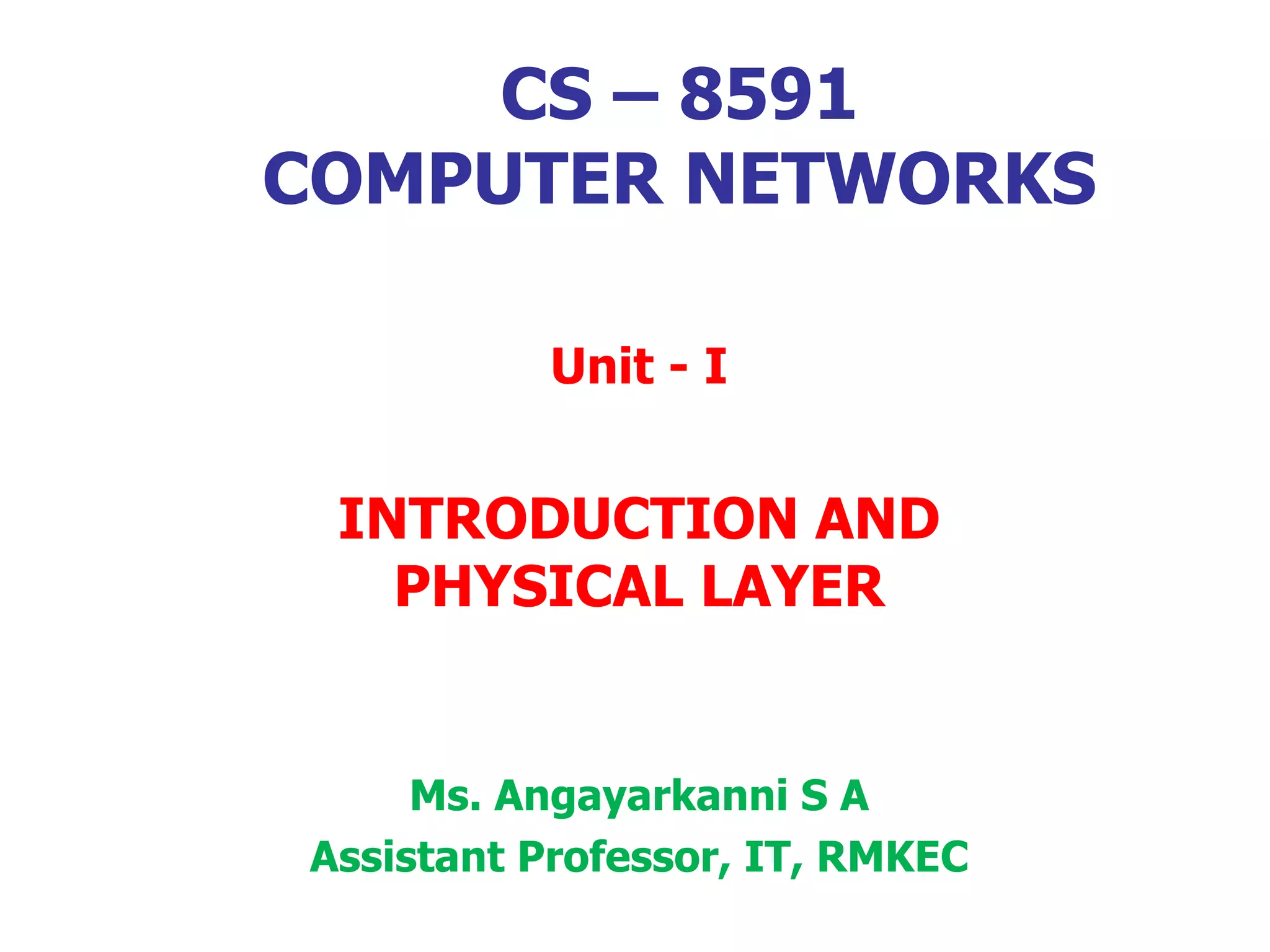 CS – 8591
COMPUTER NETWORKS

Unit - I

INTRODUCTION AND
PHYSICAL LAYER

Ms. Angayarkanni S A
Assistant Professor, IT, RMKEC